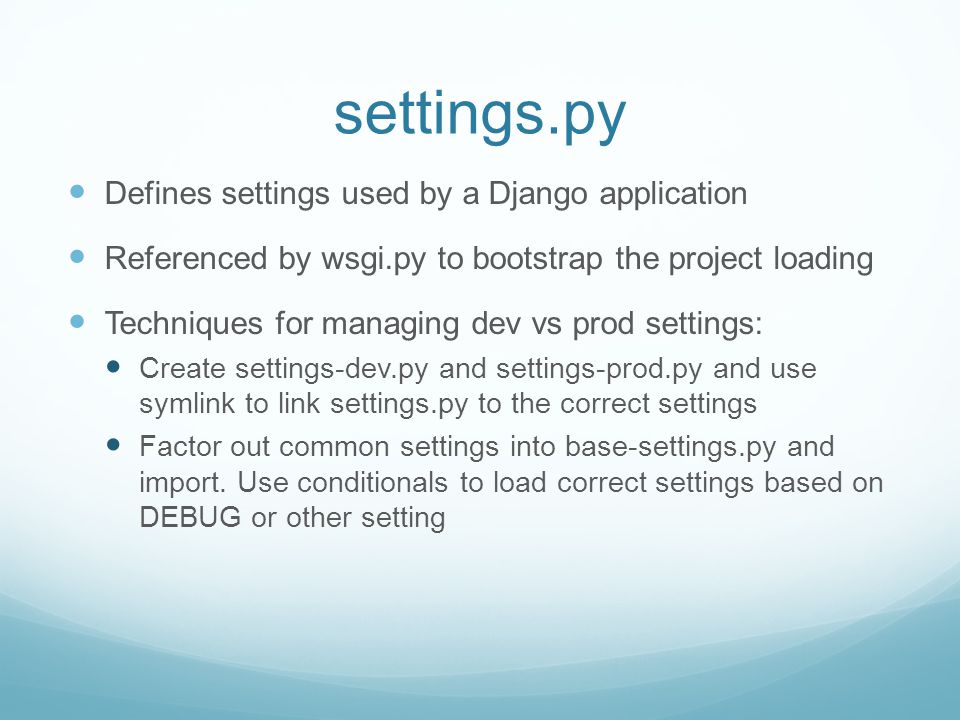 settings.py

- Defines settings used by a Django application
- Referenced by wsgi.py to bootstrap the project loading
- Techniques for managing dev vs prod settings:
  - Create settings-dev.py and settings-prod.py and use symlink to link settings.py to the correct settings
  - Factor out common settings into base-settings.py and import. Use conditionals to load correct settings based on DEBUG or other setting